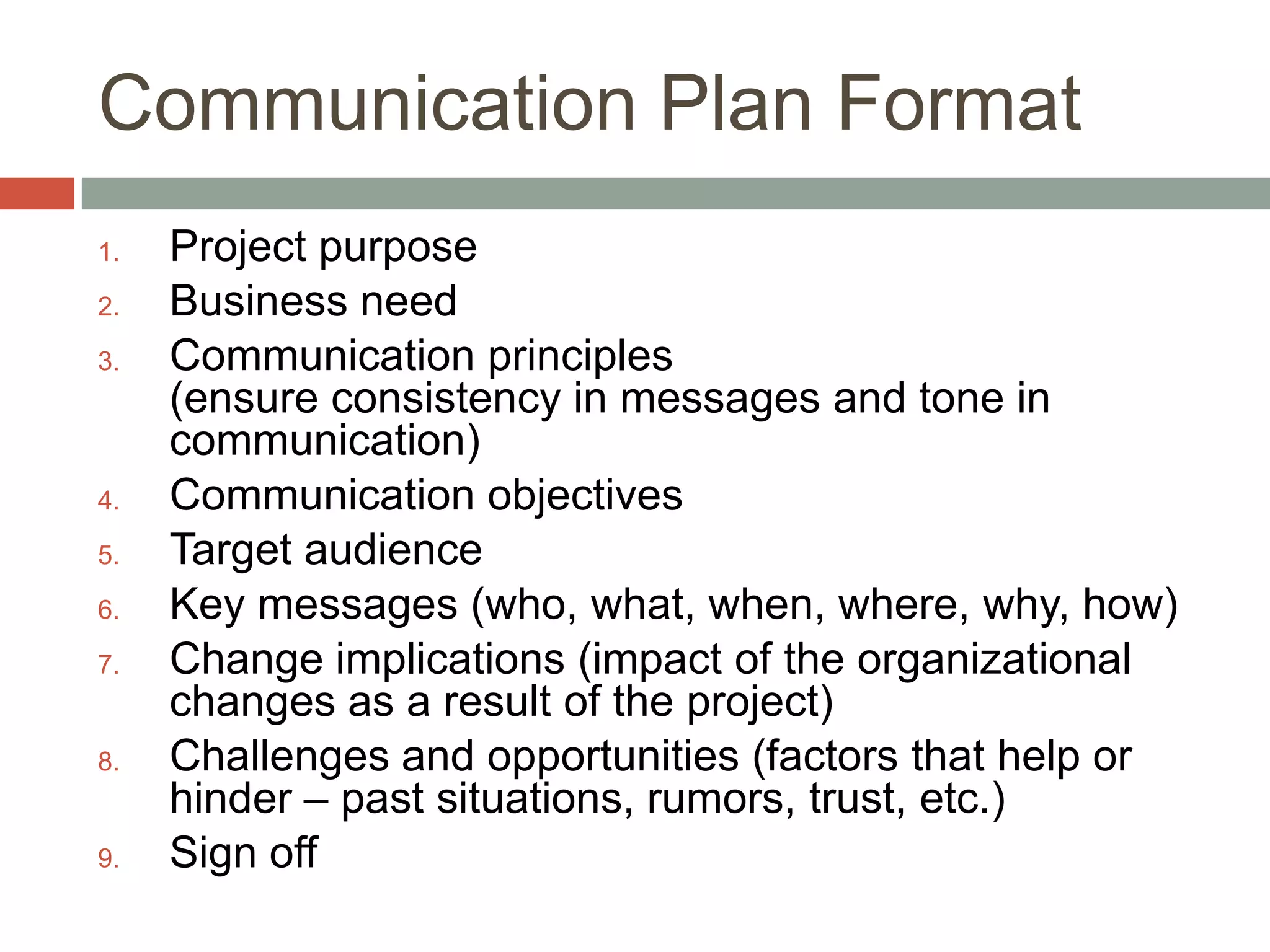 Communication Plan Format

1. Project purpose
2. Business need
3. Communication principles
(ensure consistency in messages and tone in communication)
4. Communication objectives
5. Target audience
6. Key messages (who, what, when, where, why, how)
7. Change implications (impact of the organizational changes as a result of the project)
8. Challenges and opportunities (factors that help or hinder – past situations, rumors, trust, etc.)
9. Sign off